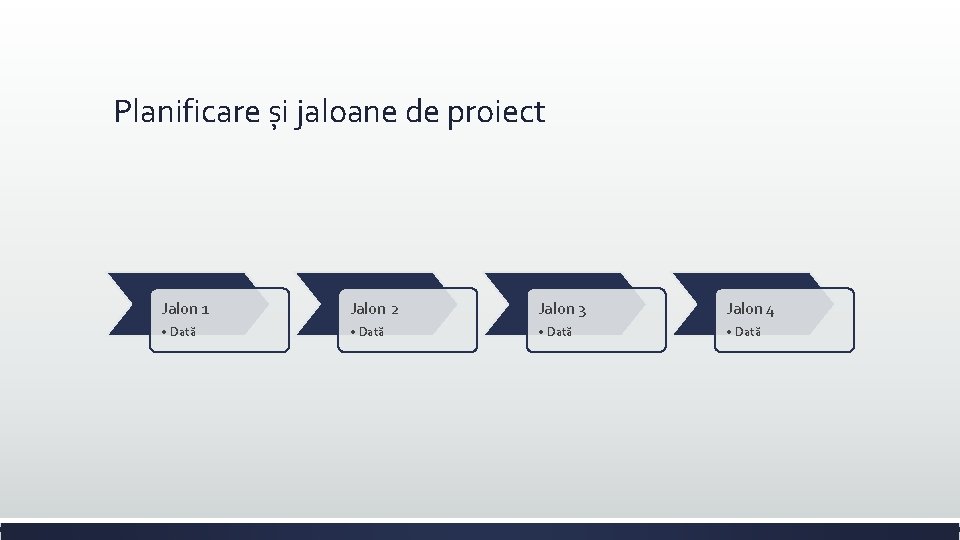 Planificare și jaloane de proiect

Jalon 1
• Dată

Jalon 2
• Dată

Jalon 3
• Dată

Jalon 4
• Dată